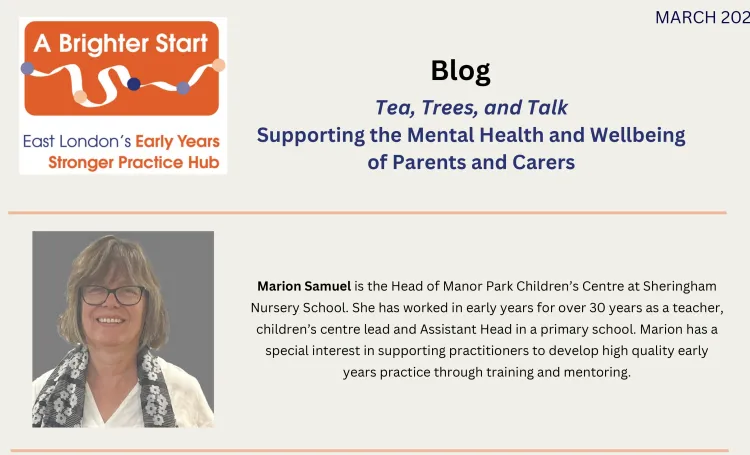 A Brighter Start

East London's Early Years Stronger Practice Hub

MARCH 202

Blog

Tea, Trees, and Talk
Supporting the Mental Health and Wellbeing of Parents and Carers

Marion Samuel is the Head of Manor Park Children's Centre at Sheringham Nursery School. She has worked in early years for over 30 years as a teacher, children's centre lead and Assistant Head in a primary school. Marion has a special interest in supporting practitioners to develop high quality early years practice through training and mentoring.